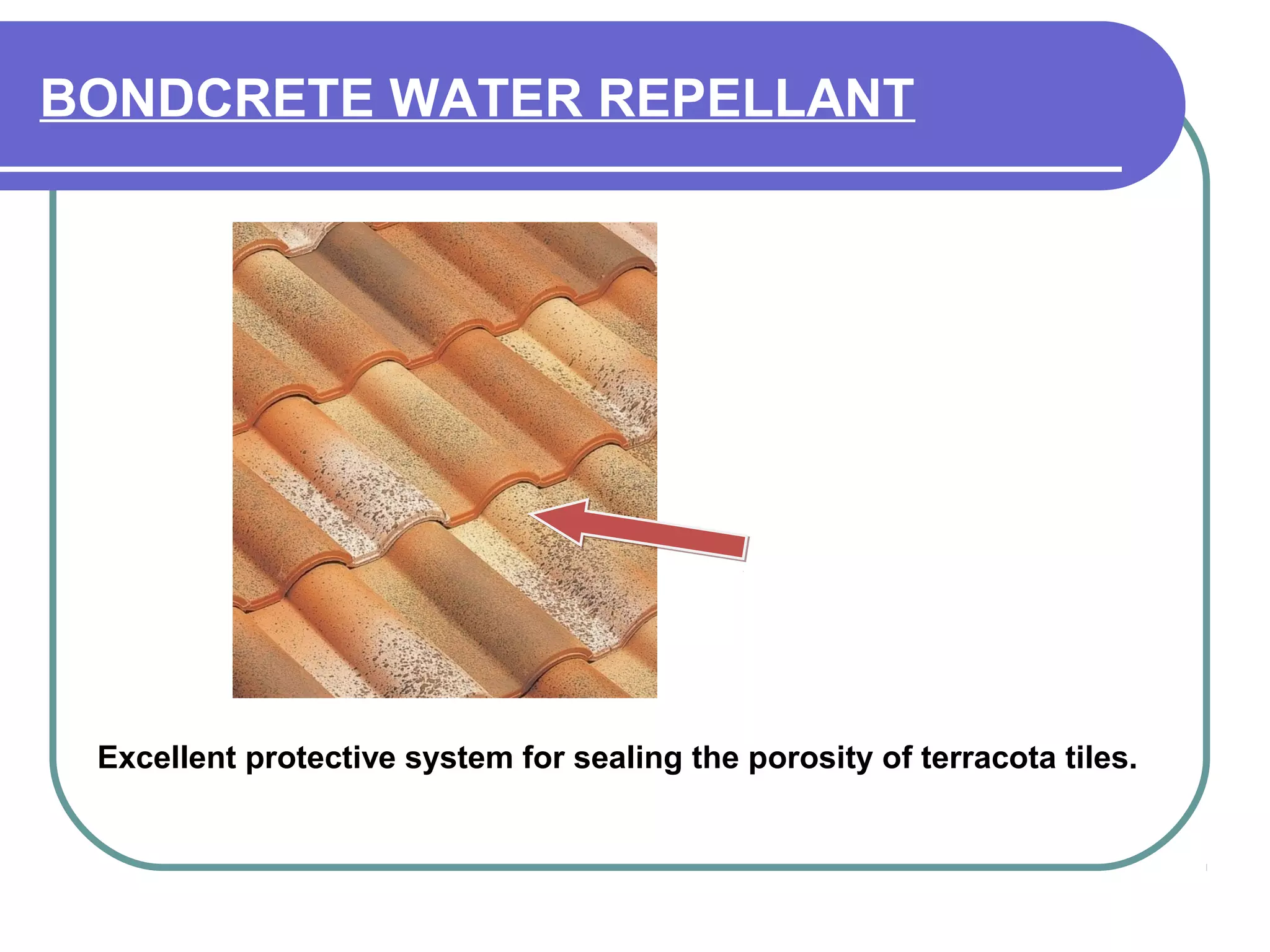 BONDCRETE WATER REPELLANT

Excellent protective system for sealing the porosity of terracota tiles.